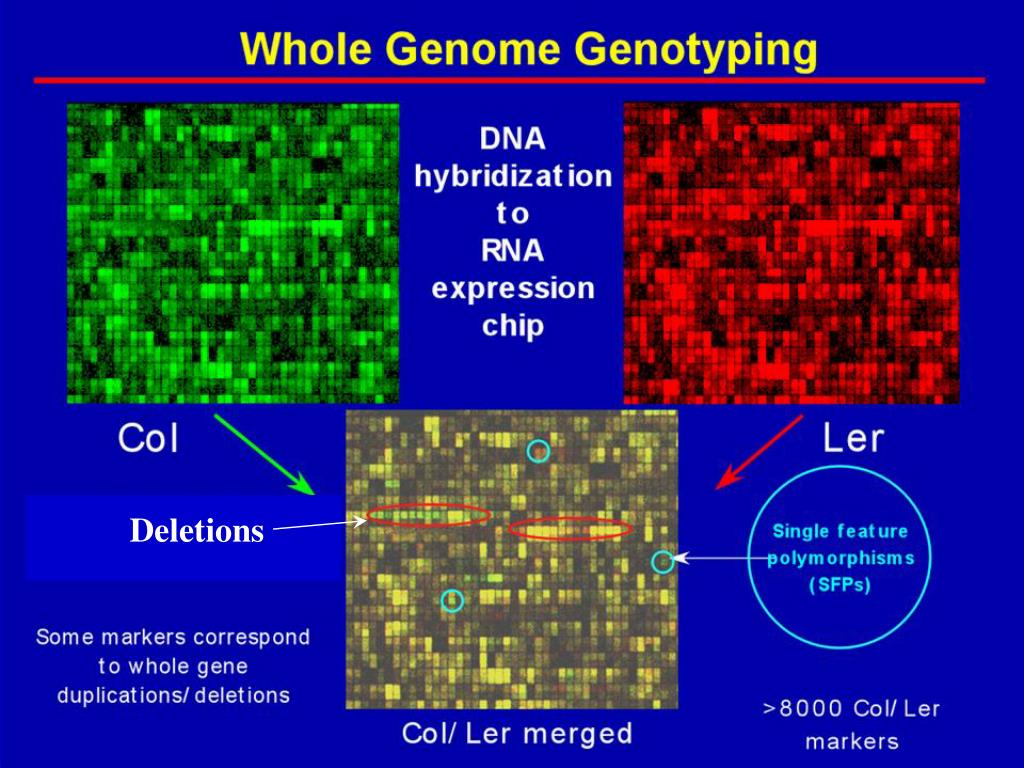 Whole Genome Genotyping

DNA hybridization to RNA expression chip

Col

Ler

Deletions

Single feature polymorphisms (SFPs)

Some markers correspond to whole gene duplications/ deletions

Col/ Ler merged

>8000 Col/ Ler markers